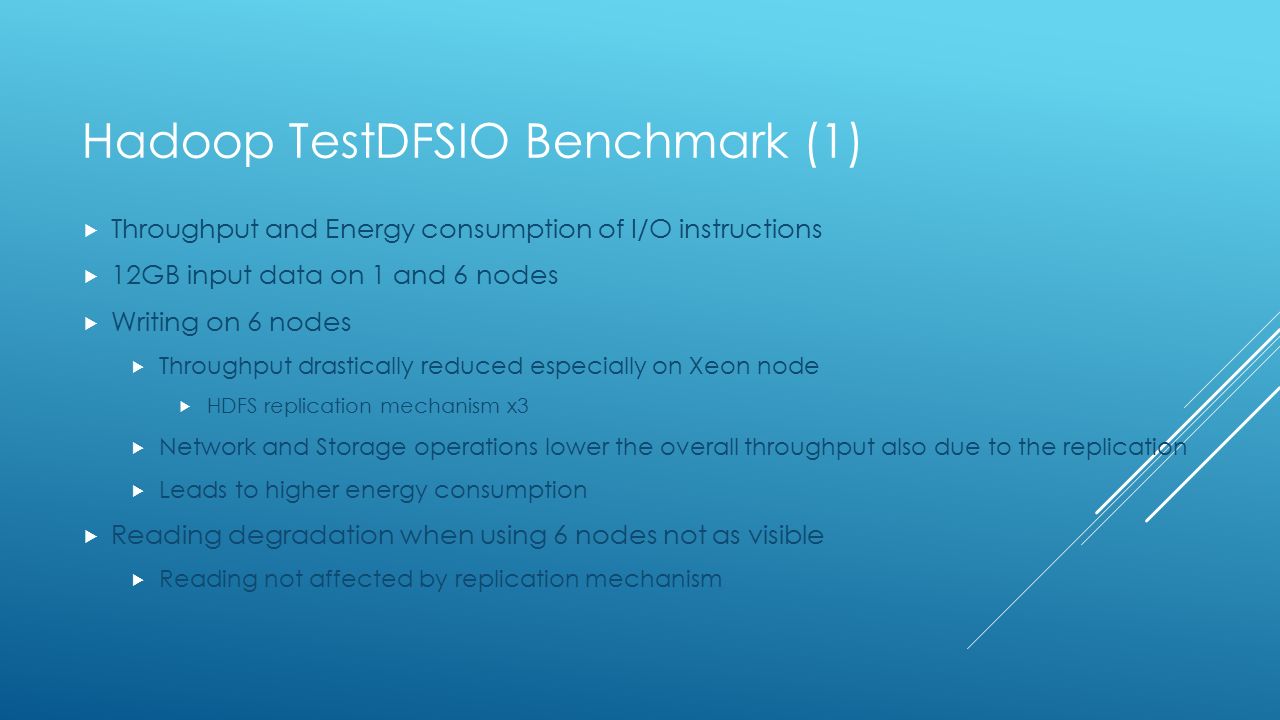 Hadoop TestDFSIO Benchmark (1)

Throughput and Energy consumption of I/O instructions

12GB input data on 1 and 6 nodes

Writing on 6 nodes

Throughput drastically reduced especially on Xeon node

HDFS replication mechanism x3

Network and Storage operations lower the overall throughput also due to the replication

Leads to higher energy consumption

Reading degradation when using 6 nodes not as visible

Reading not affected by replication mechanism